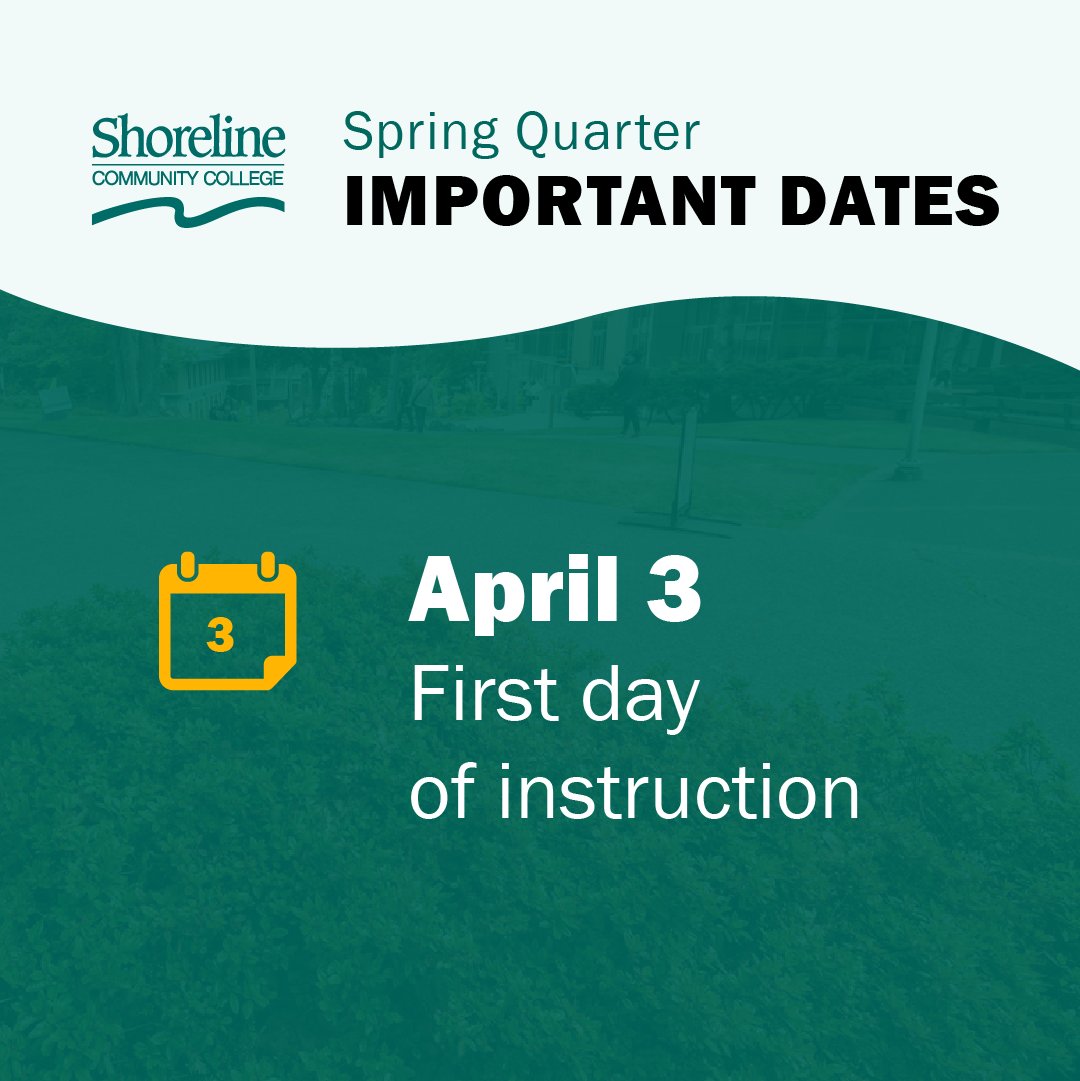 Shoreline
COMMUNITY COLLEGE

Spring Quarter
IMPORTANT DATES

3

April 3
First day of instruction